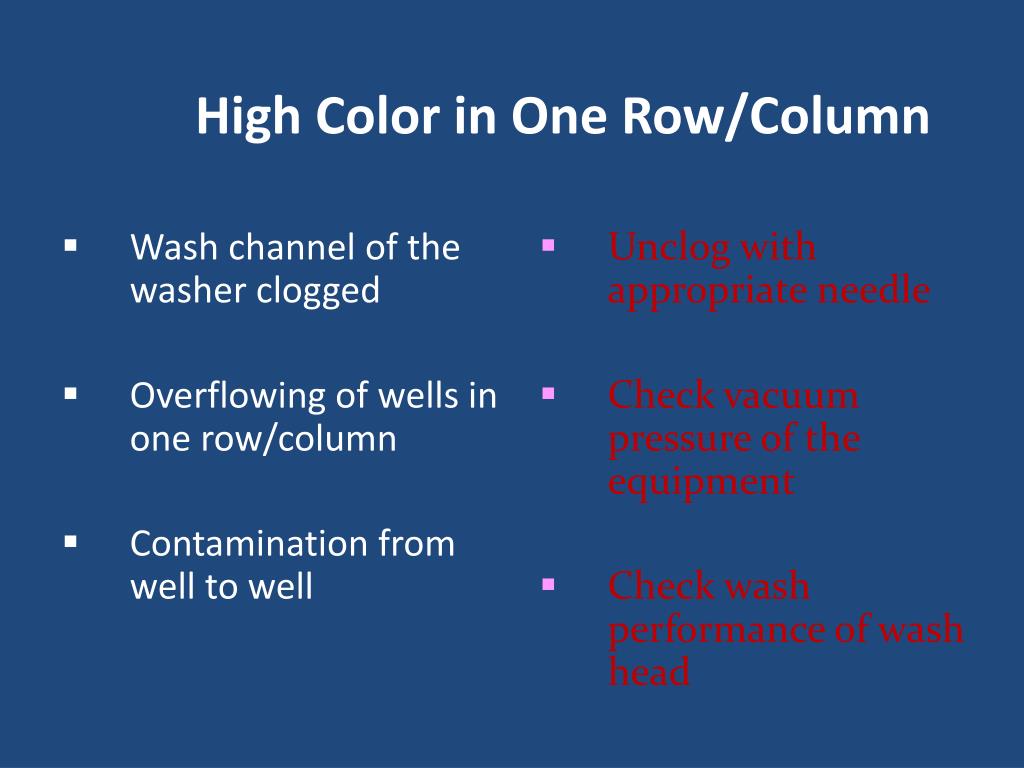 High Color in One Row/Column

▪ Wash channel of the washer clogged

▪ Overflowing of wells in one row/column

▪ Contamination from well to well

▪ Unclog with appropriate needle

▪ Check vacuum pressure of the equipment

▪ Check wash performance of wash head